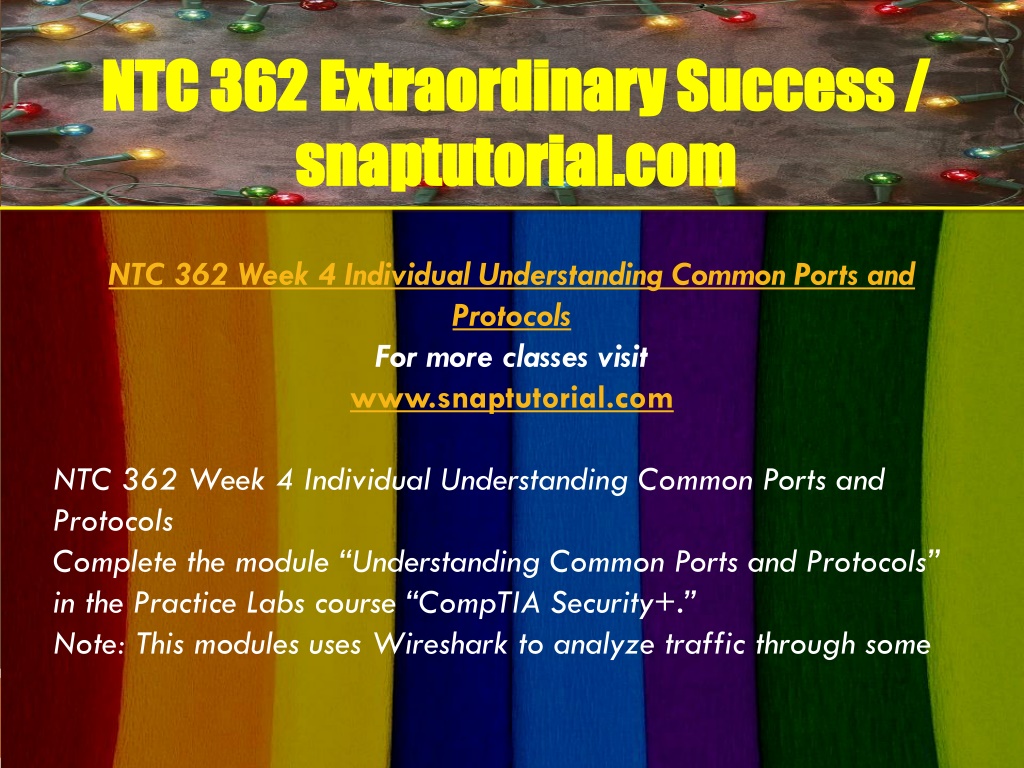 NTC 362 Extraordinary Success / snaptutorial.com

NTC 362 Week 4 Individual Understanding Common Ports and Protocols
For more classes visit
www.snaptutorial.com

NTC 362 Week 4 Individual Understanding Common Ports and Protocols
Complete the module “Understanding Common Ports and Protocols” in the Practice Labs course “CompTIA Security+.”
Note: This modules uses Wireshark to analyze traffic through some